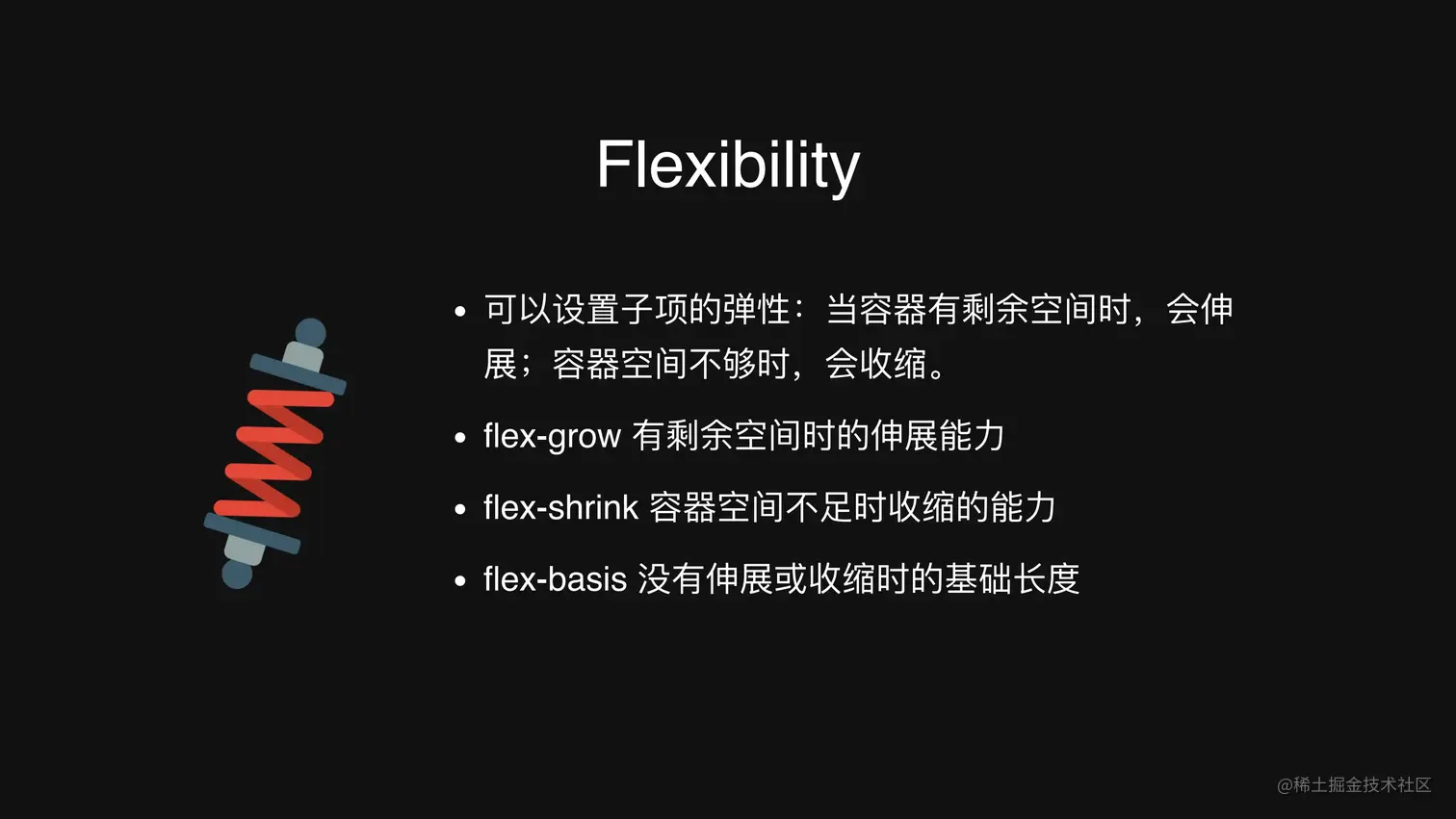 Flexibility

• 可以设置子项的弹性：当容器有剩余空间时，会伸展；容器空间不够时，会收缩。

• flex-grow 有剩余空间时的伸展能力

• flex-shrink 容器空间不足时收缩的能力

• flex-basis 没有伸展或收缩时的基础长度

@稀土掘金技术社区